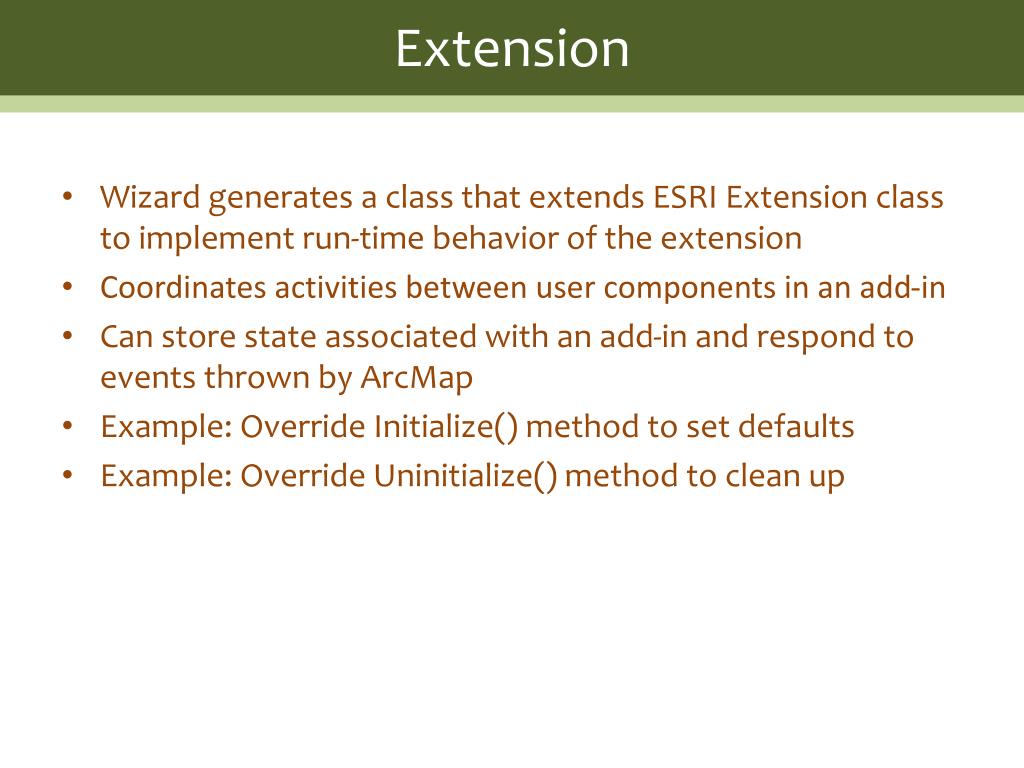 Extension

• Wizard generates a class that extends ESRI Extension class to implement run-time behavior of the extension
• Coordinates activities between user components in an add-in
• Can store state associated with an add-in and respond to events thrown by ArcMap
• Example: Override Initialize() method to set defaults
• Example: Override Uninitialize() method to clean up